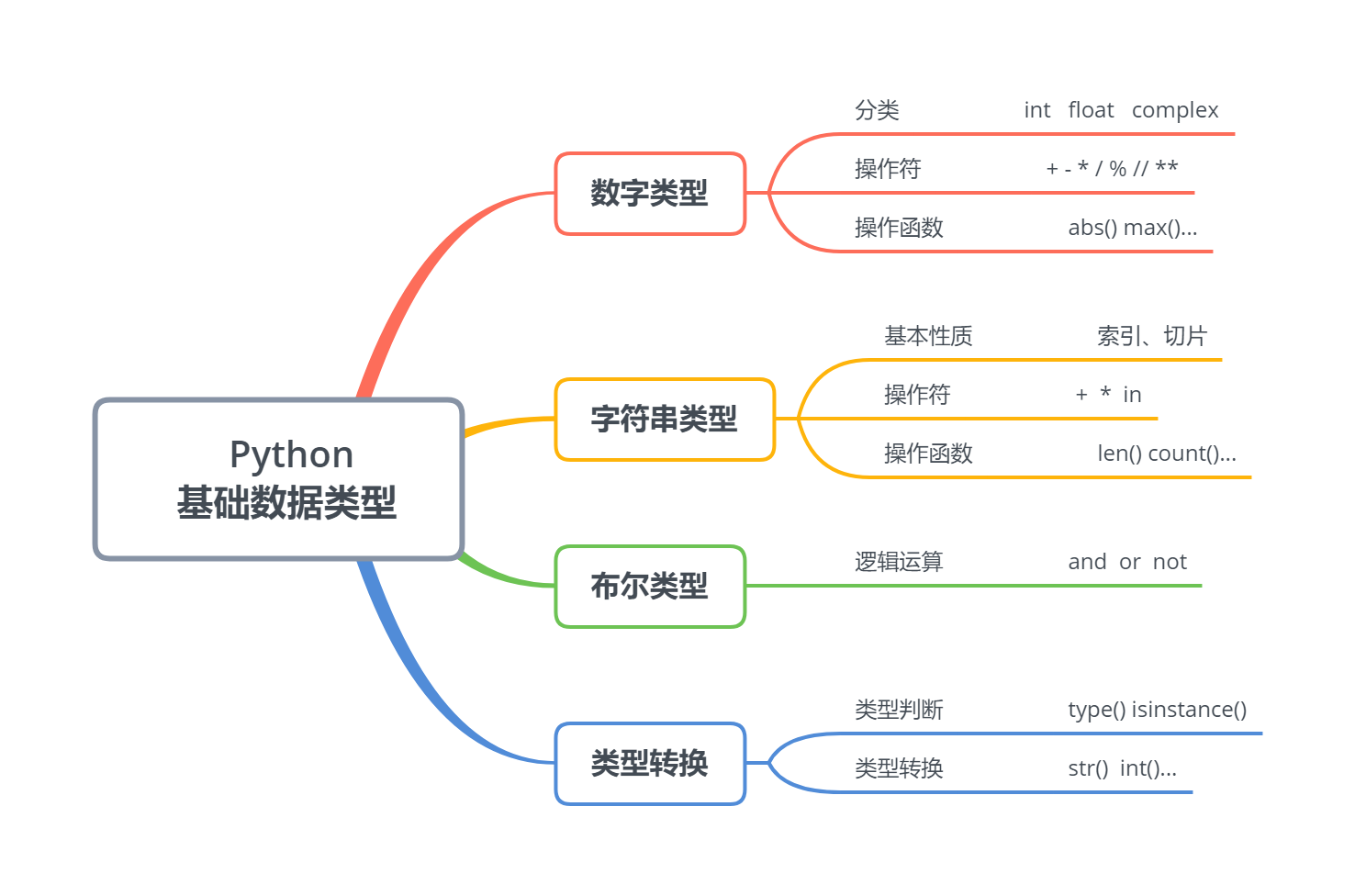 Python
基础数据类型

数字类型

分类 int float complex

操作符 + - * / % // **

操作函数 abs() max()...

字符串类型

基本性质 索引、切片

操作符 + * in

操作函数 len() count()...

布尔类型

逻辑运算 and or not

类型转换

类型判断 type() isinstance()

类型转换 str() int()...